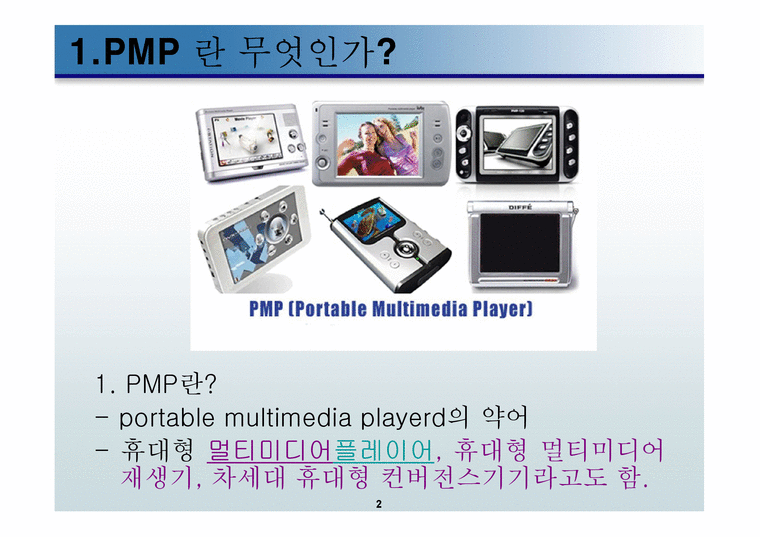 1.PMP 란 무엇인가?

DIFFÉ

PMP (Portable Multimedia Player)

1. PMP란?
- portable multimedia playerd의 약어
- 휴대형 멀티미디어플레이어, 휴대형 멀티미디어 재생기, 차세대 휴대형 컨버전스기기라고도 함.

2